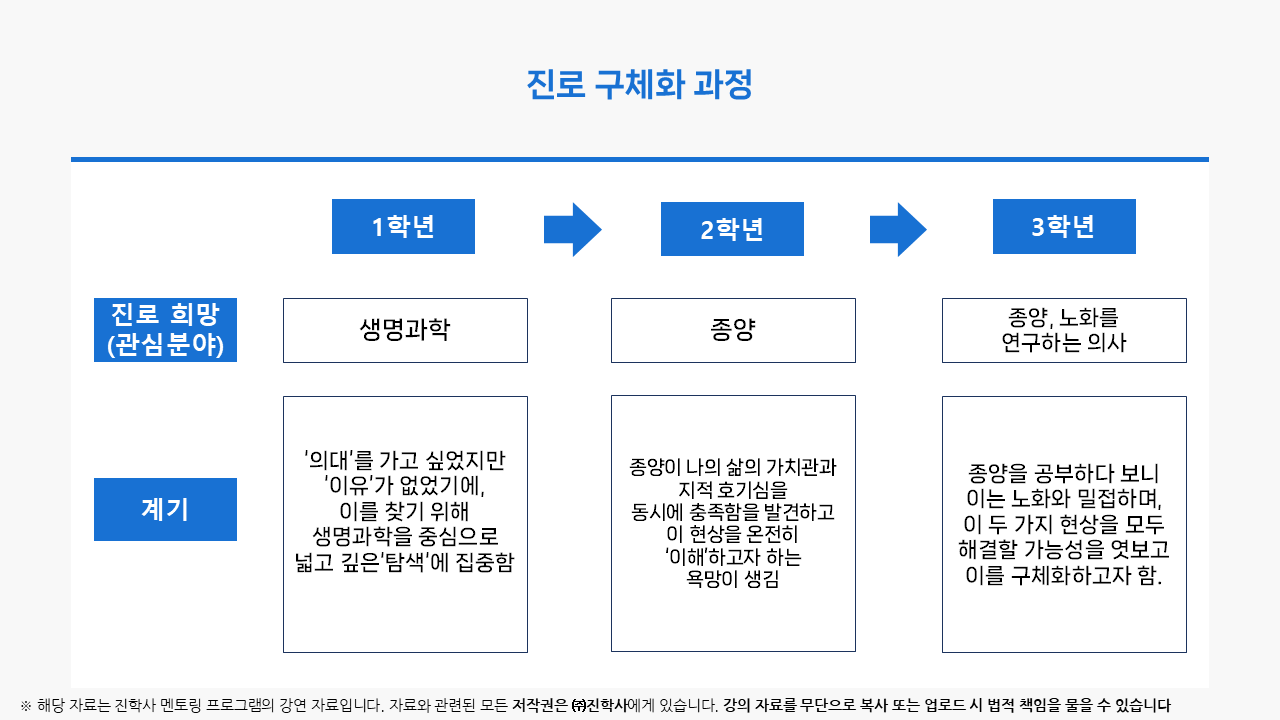 진로 구체화 과정

| | 1학년 | 2학년 | 3학년 |
|---|---|---|---|
| 진로 희망 (관심분야) | 생명과학 | 종양 | 종양, 노화를 연구하는 의사 |
| 계기 | '의대'를 가고 싶었지만 '이유'가 없었기에, 이를 찾기 위해 생명과학을 중심으로 넓고 깊은'탐색'에 집중함 | 종양이 나의 삶의 가치관과 지적 호기심을 동시에 충족함을 발견하고 이 현상을 온전히 '이해'하고자 하는 욕망이 생김 | 종양을 공부하다 보니 이는 노화와 밀접하며, 이 두 가지 현상을 모두 해결할 가능성을 엿보고 이를 구체화하고자 함. |

※ 해당 자료는 진학사 멘토링 프로그램의 강연 자료입니다. 자료와 관련된 모든 저작권은 ㈜진학사에게 있습니다. 강의 자료를 무단으로 복사 또는 업로드 시 법적 책임을 물을 수 있습니다